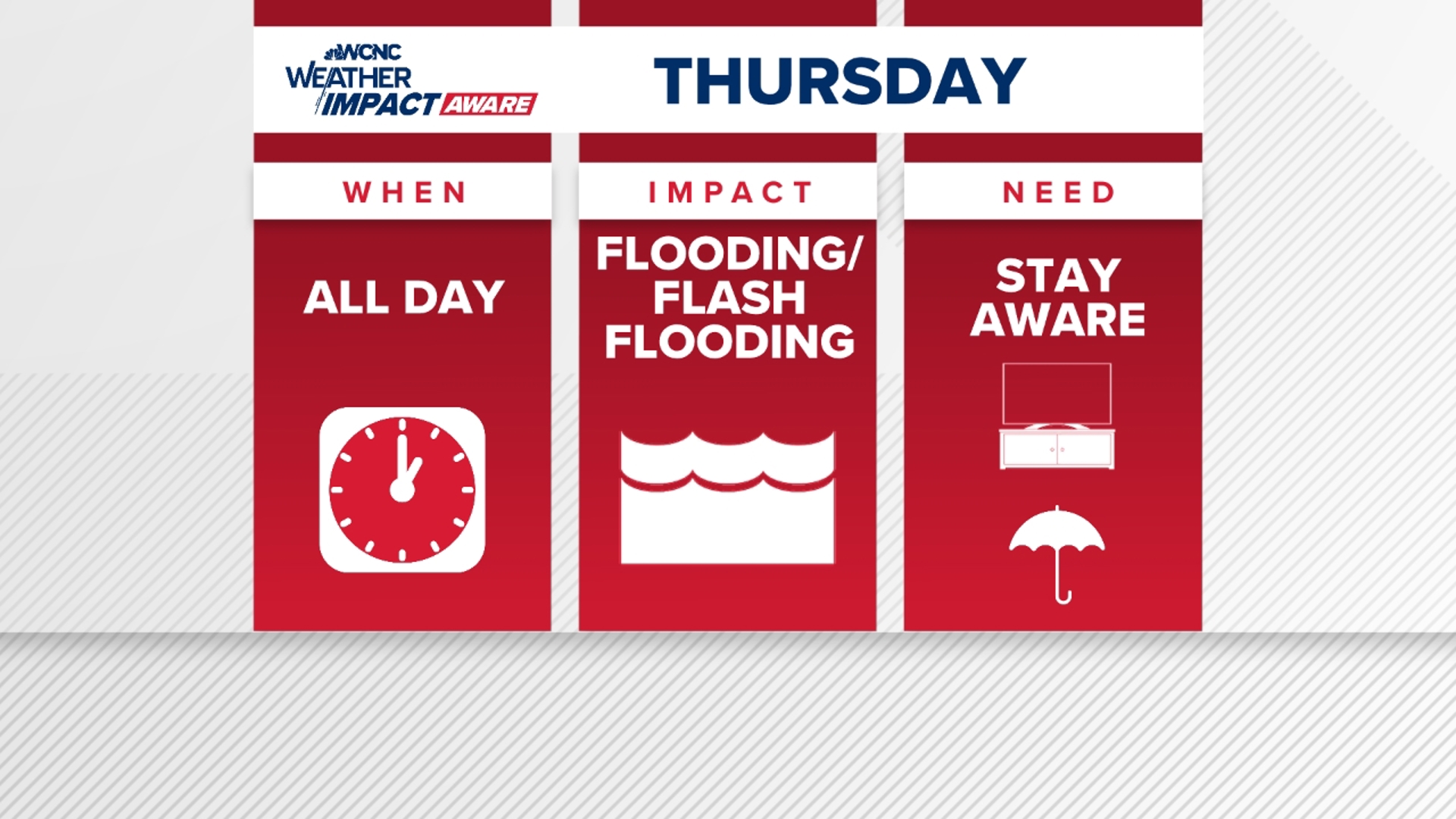 WCNC WEATHER IMPACT AWARE

THURSDAY

WHEN

ALL DAY

IMPACT

FLOODING/ FLASH FLOODING

NEED

STAY AWARE